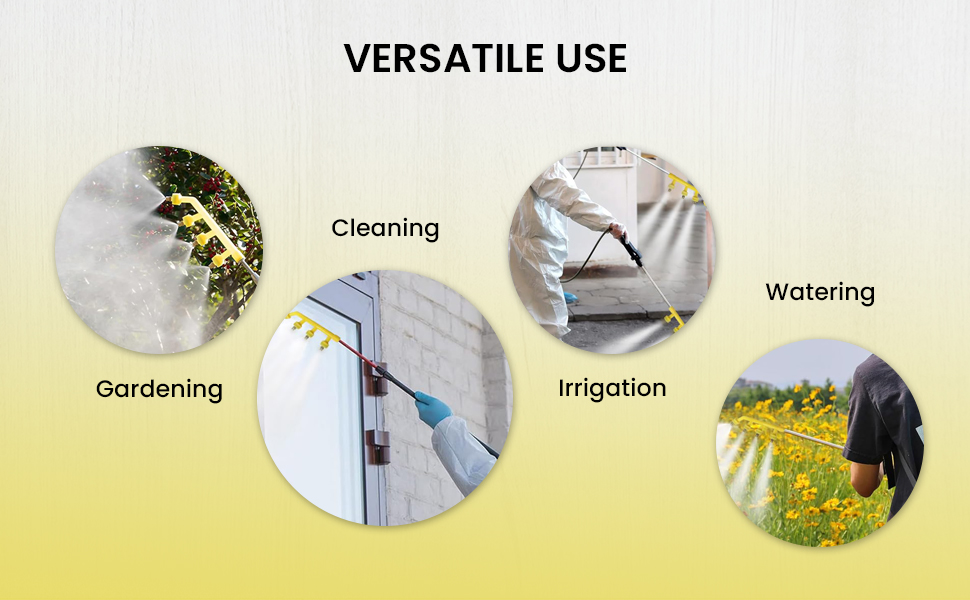 VERSATILE USE

Gardening

Cleaning

Irrigation

Watering